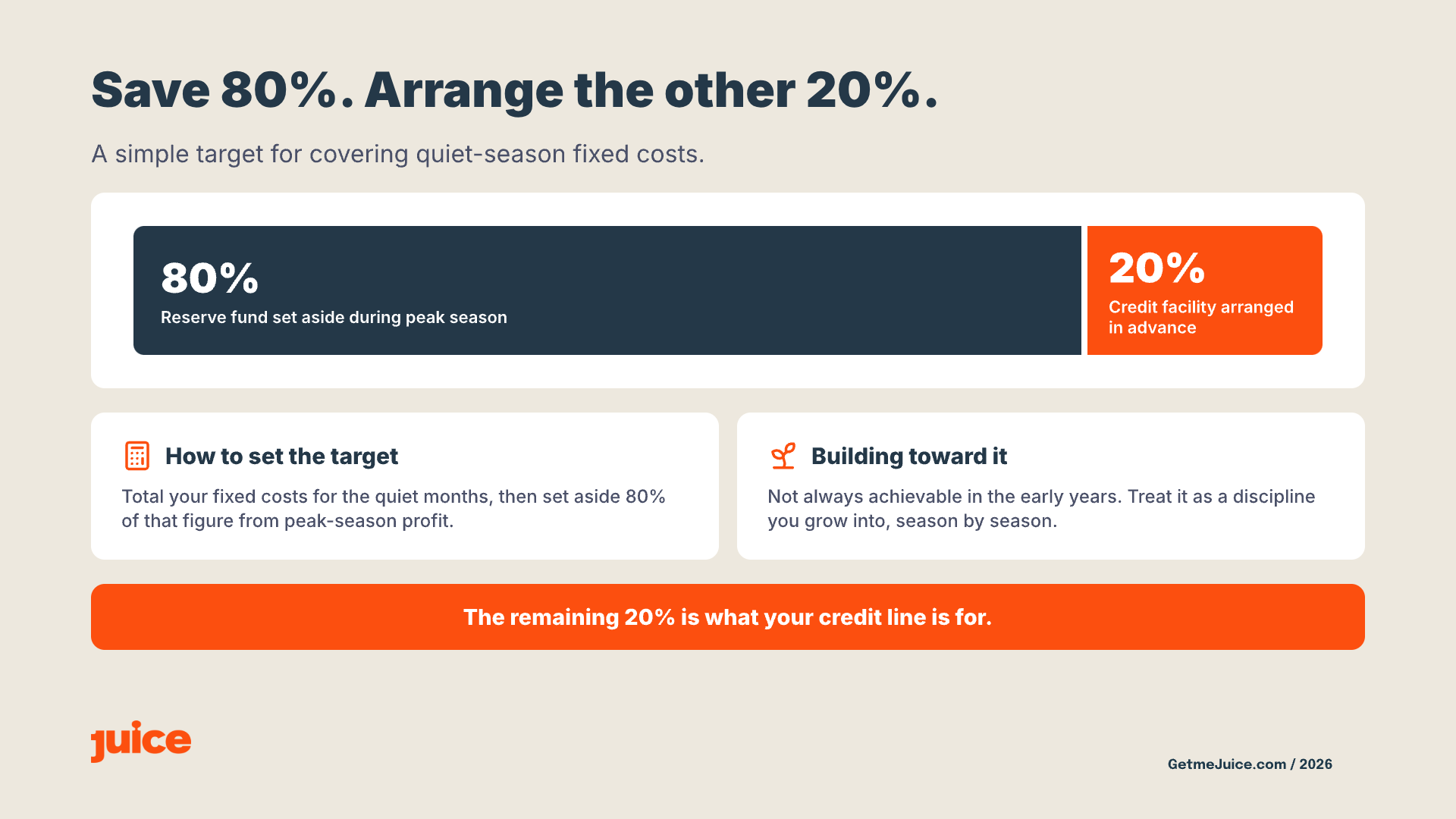 Save 80%. Arrange the other 20%.

A simple target for covering quiet-season fixed costs.

80%
Reserve fund set aside during peak season

20%
Credit facility arranged in advance

How to set the target

Total your fixed costs for the quiet months, then set aside 80% of that figure from peak-season profit.

Building toward it

Not always achievable in the early years. Treat it as a discipline you grow into, season by season.

The remaining 20% is what your credit line is for.

juice

GetmeJuice.com / 2026